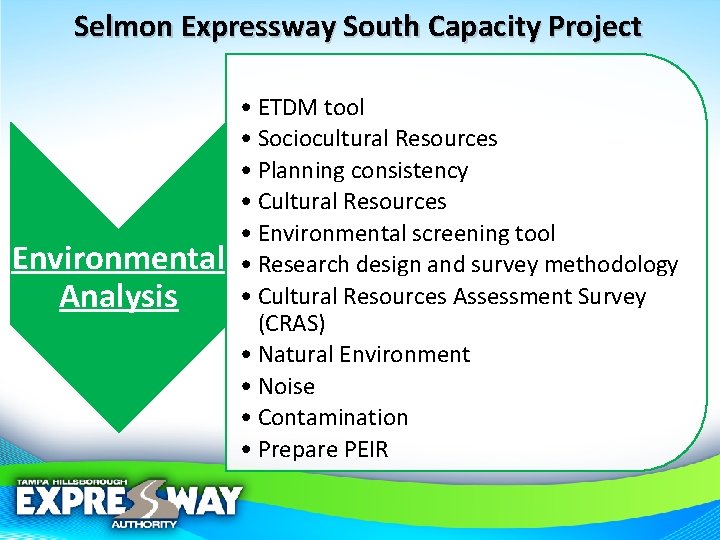 Selmon Expressway South Capacity Project

Environmental Analysis

• ETDM tool
• Sociocultural Resources
• Planning consistency
• Cultural Resources
• Environmental screening tool
• Research design and survey methodology
• Cultural Resources Assessment Survey (CRAS)
• Natural Environment
• Noise
• Contamination
• Prepare PEIR

TAMPA HILLSBOROUGH
EXPRESSWAY
AUTHORITY